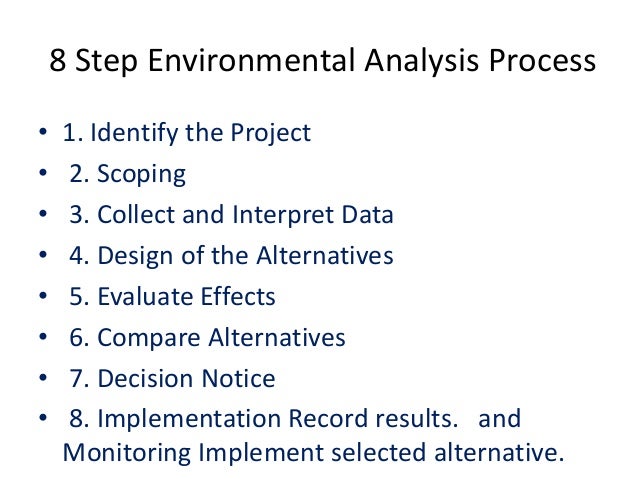 8 Step Environmental Analysis Process

• 1. Identify the Project
• 2. Scoping
• 3. Collect and Interpret Data
• 4. Design of the Alternatives
• 5. Evaluate Effects
• 6. Compare Alternatives
• 7. Decision Notice
• 8. Implementation Record results. and Monitoring Implement selected alternative.